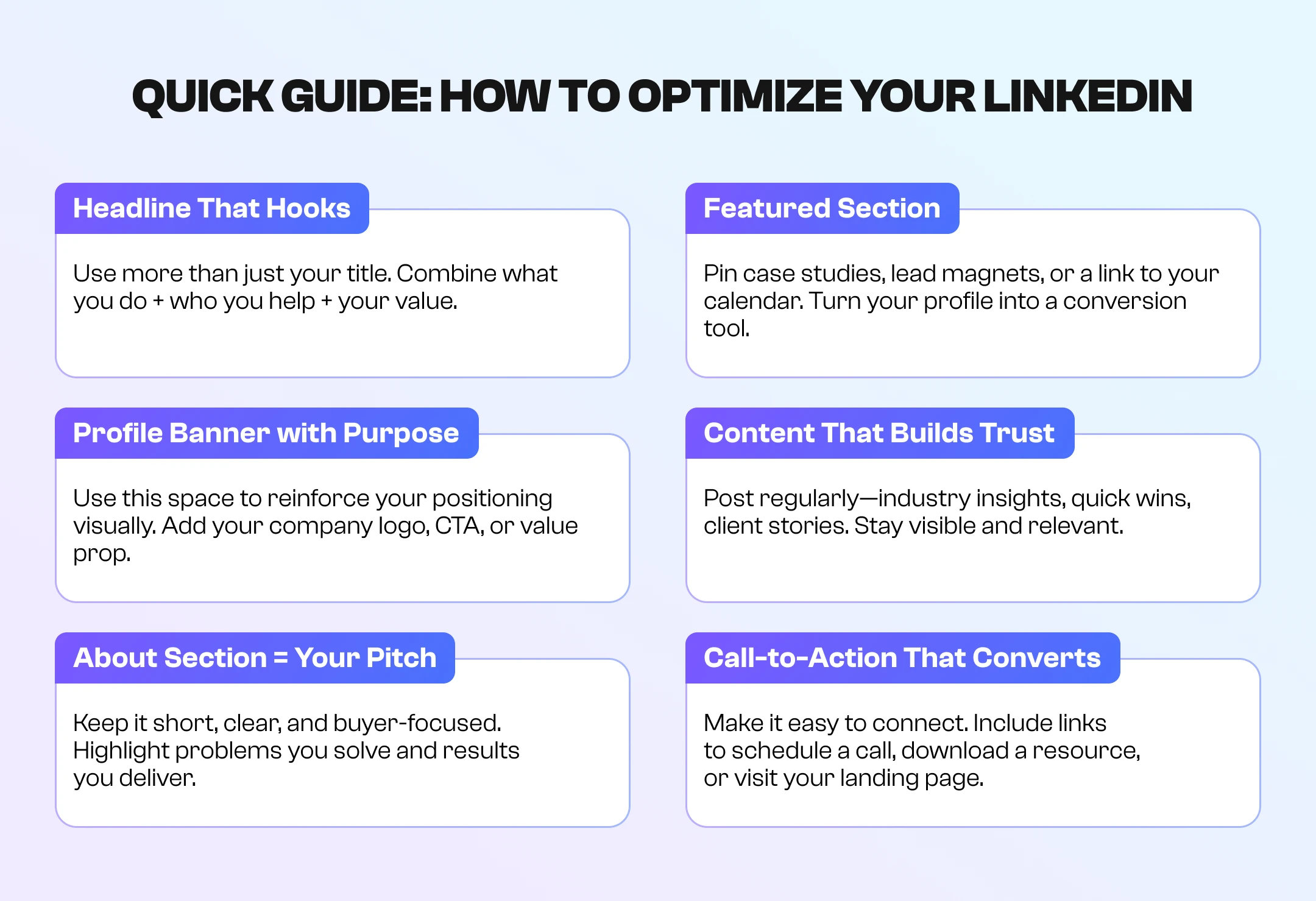 QUICK GUIDE: HOW TO OPTIMIZE YOUR LINKEDIN

Headline That Hooks

Use more than just your title. Combine what you do + who you help + your value.

Profile Banner with Purpose

Use this space to reinforce your positioning visually. Add your company logo, CTA, or value prop.

About Section = Your Pitch

Keep it short, clear, and buyer-focused. Highlight problems you solve and results you deliver.

Featured Section

Pin case studies, lead magnets, or a link to your calendar. Turn your profile into a conversion tool.

Content That Builds Trust

Post regularly—industry insights, quick wins, client stories. Stay visible and relevant.

Call-to-Action That Converts

Make it easy to connect. Include links to schedule a call, download a resource, or visit your landing page.